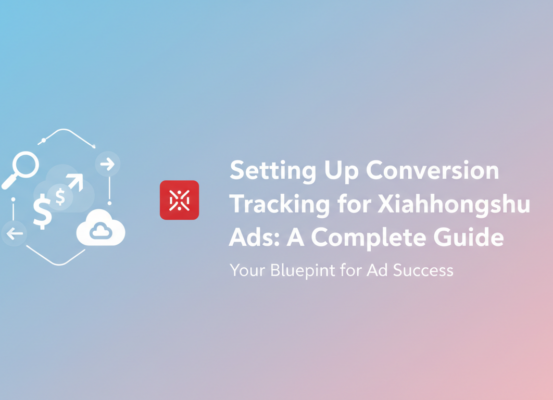 $
$

Setting Up Conversion Tracking for Xiahhongshu Ads: A Complete Guide

Your Bluepint for Ad Success